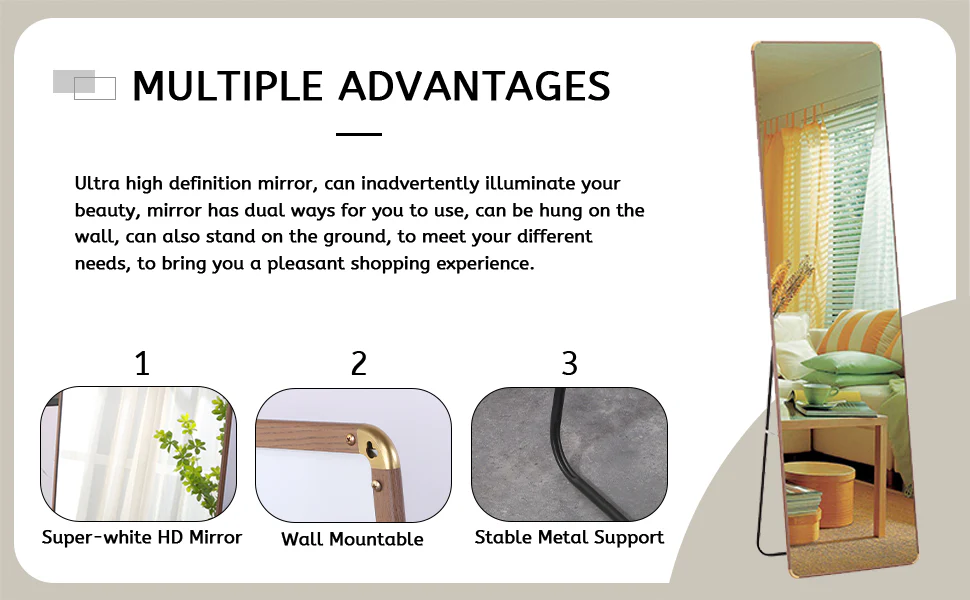 MULTIPLE ADVANTAGES

Ultra high definition mirror, can inadvertently illuminate your beauty, mirror has dual ways for you to use, can be hung on the wall, can also stand on the ground, to meet your different needs, to bring you a pleasant shopping experience.

1

Super-white HD Mirror

2

Wall Mountable

3

Stable Metal Support